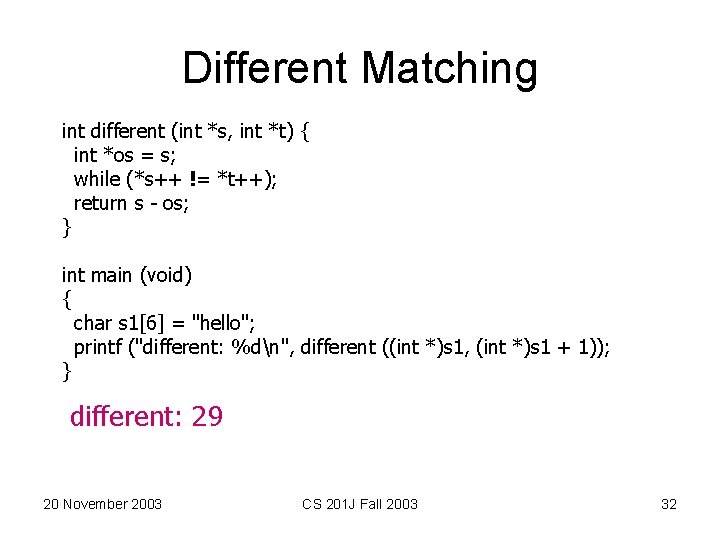 Different Matching

int different (int *s, int *t) {
int *os = s;
while (*s++ != *t++);
return s - os;
}

int main (void)
{
char s1[6] = "hello";
printf ("different: %d\n", different ((int *)s1, (int *)s1 + 1));
}

different: 29

20 November 2003

CS 201J Fall 2003

32